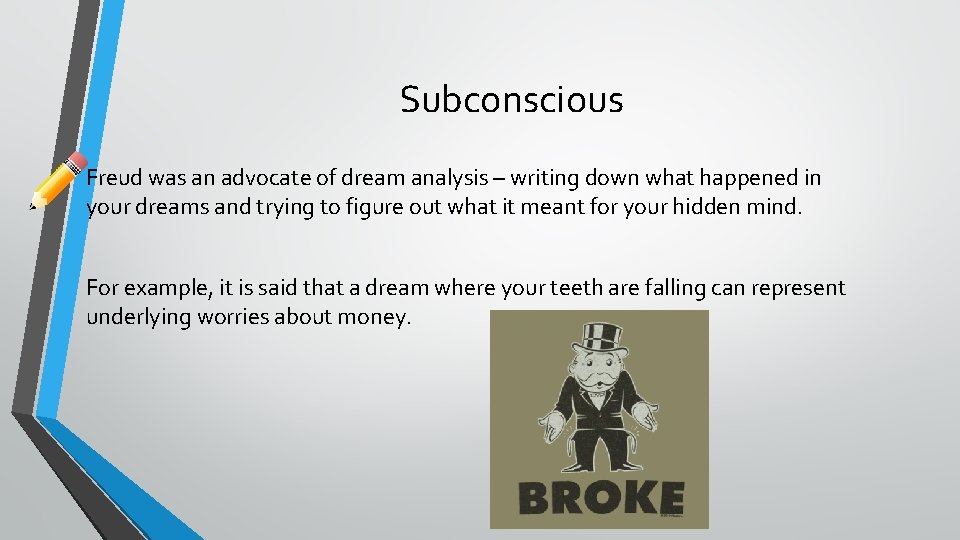 Subconscious

Freud was an advocate of dream analysis – writing down what happened in your dreams and trying to figure out what it meant for your hidden mind.

For example, it is said that a dream where your teeth are falling can represent underlying worries about money.

BROKE